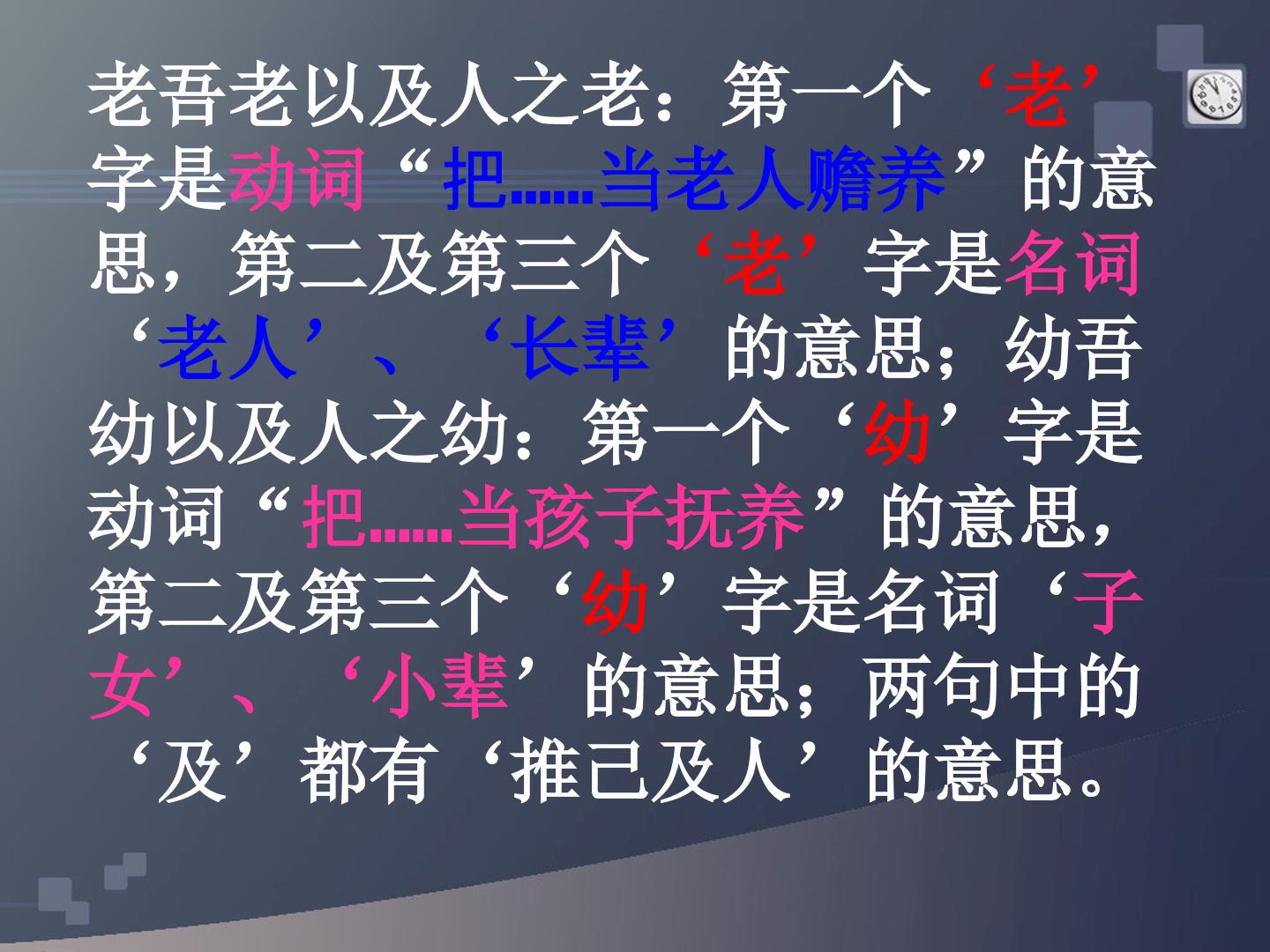 老吾老以及人之老：第一个‘老’字是动词“把……当老人赡养”的意思，第二及第三个‘老’字是名词‘老人’、‘长辈’的意思；幼吾幼以及人之幼：第一个‘幼’字是动词“把……当孩子抚养”的意思，第二及第三个‘幼’字是名词‘子女’、‘小辈’的意思；两句中的‘及’都有‘推己及人’的意思。